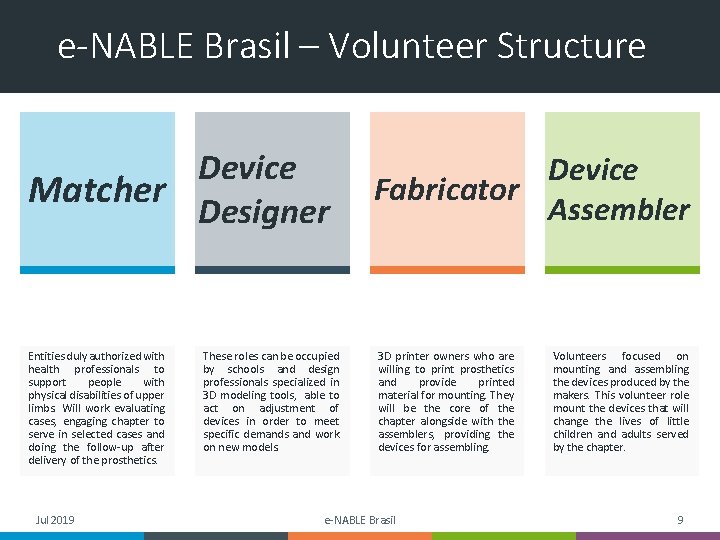 e-NABLE Brasil – Volunteer Structure

Matcher

Device Designer

Fabricator

Device Assembler

Entities duly authorized with health professionals to support people with physical disabilities of upper limbs. Will work evaluating cases, engaging chapter to serve in selected cases and doing the follow-up after delivery of the prosthetics.

These roles can be occupied by schools and design professionals specialized in 3D modeling tools, able to act on adjustment of devices in order to meet specific demands and work on new models

3D printer owners who are willing to print prosthetics and provide printed material for mounting. They will be the core of the chapter alongside with the assemblers, providing the devices for assembling.

Volunteers focused on mounting and assembling the devices produced by the makers. This volunteer role mount the devices that will change the lives of little children and adults served by the chapter.

Jul 2019

e-NABLE Brasil

9